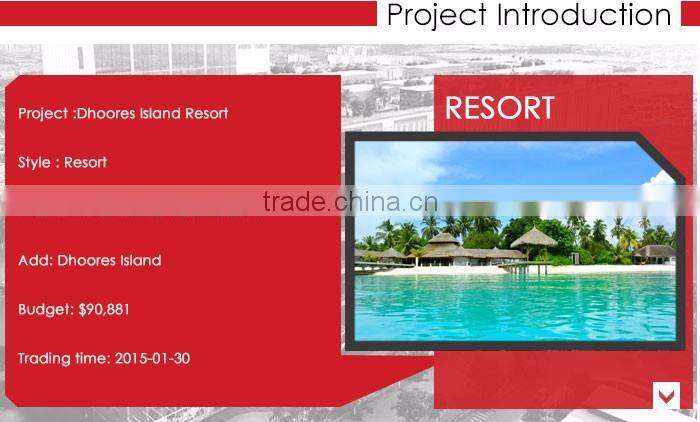 Project Introduction

Project :Dhoores Island Resort

Style : Resort

trade.china.cn

Add: Dhoores Island

Budget: $90,881

Trading time: 2015-01-30

RESORT